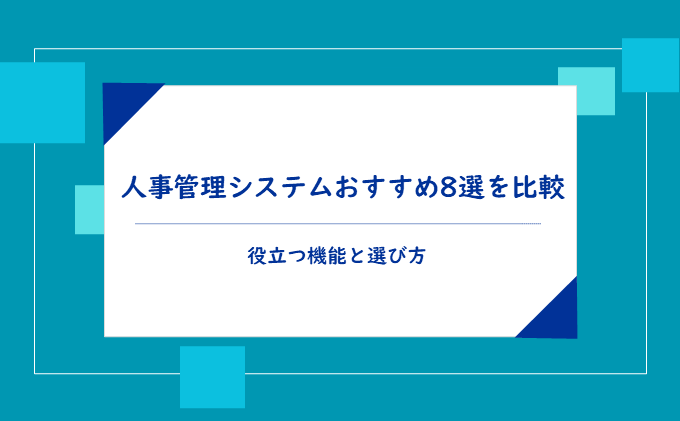 人事管理システムおすすめ8選を比較

役立つ機能と選び方